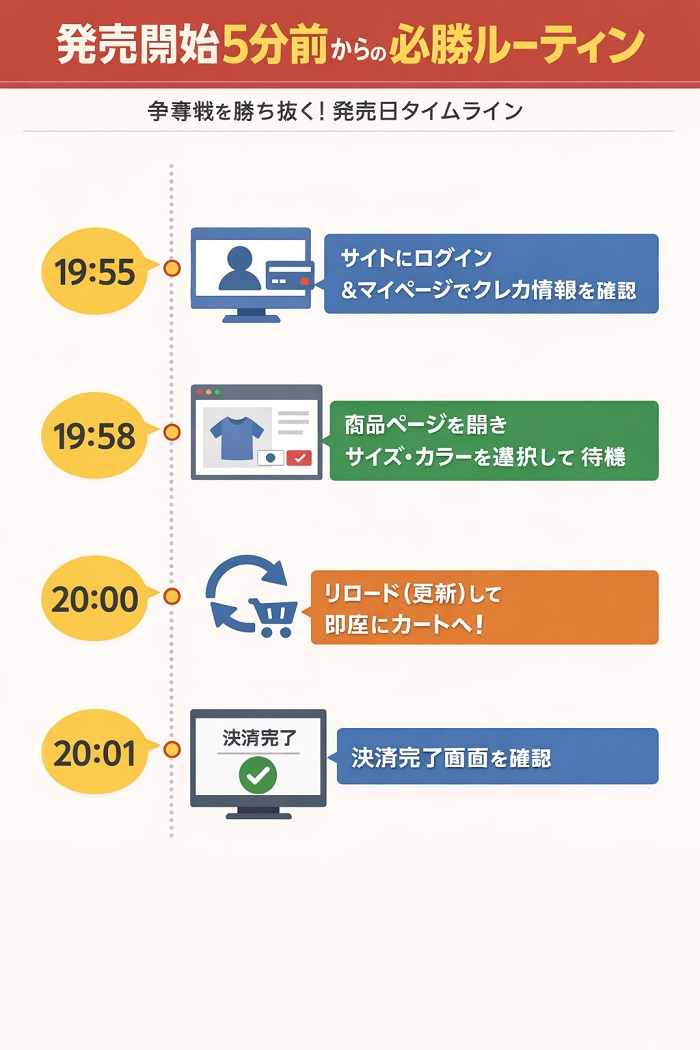 発売開始5分前からの必勝ルーティン

争奪戦を勝ち抜く！発売日タイムライン

19:55
サイトにログイン
&マイページでクレカ情報を確認

19:58
商品ページを開き
サイズ・カラーを選択して 待機

20:00
リロード（更新）して
即座にカートへ！

20:01
決済完了
決済完了画面を確認